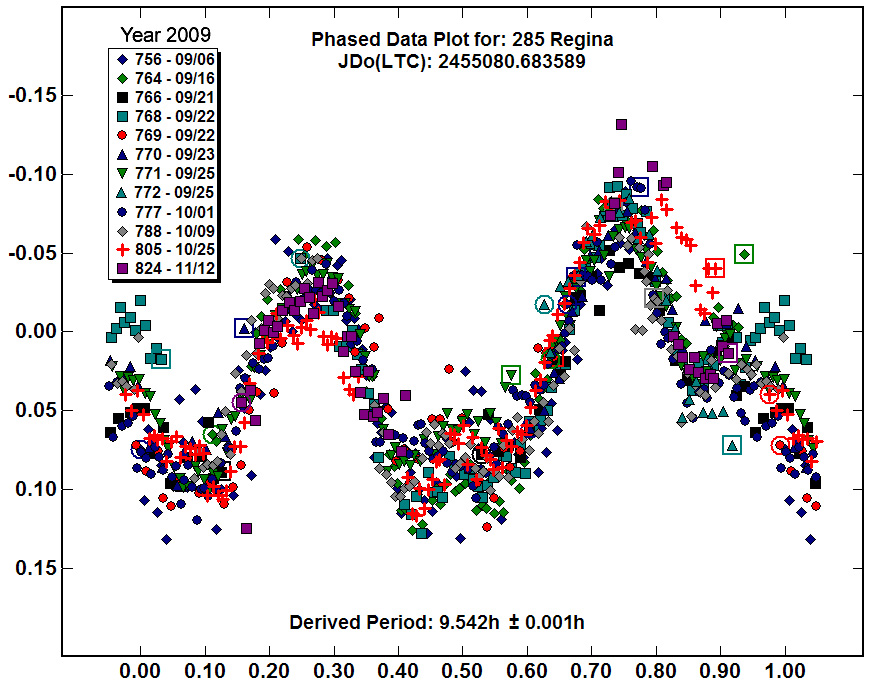 Year 2009

756 - 09/06
764 - 09/16
766 - 09/21
768 - 09/22
769 - 09/22
770 - 09/23
771 - 09/25
772 - 09/25
777 - 10/01
788 - 10/09
805 - 10/25
824 - 11/12

Phased Data Plot for: 285 Regina
JDo(LTC): 2455080.683589

-0.15
-0.10
-0.05
0.00
0.05
0.10
0.15

Derived Period: 9.542h ± 0.001h

0.00 0.10 0.20 0.30 0.40 0.50 0.60 0.70 0.80 0.90 1.00